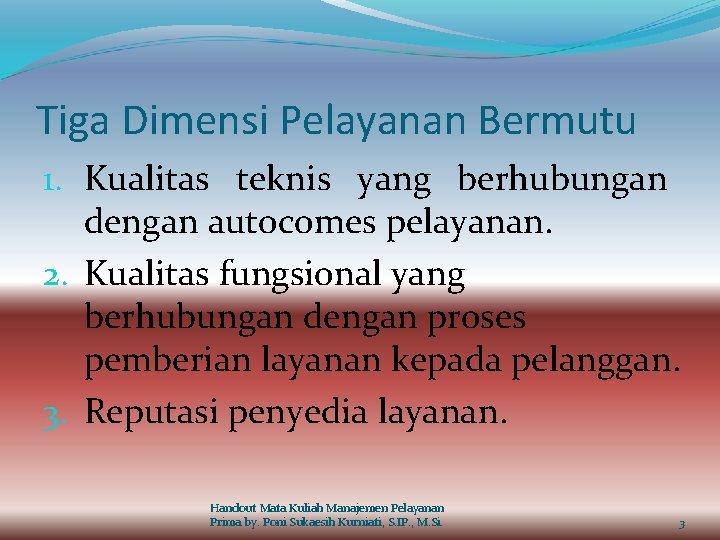 Tiga Dimensi Pelayanan Bermutu

1. Kualitas teknis yang berhubungan dengan autocomes pelayanan.
2. Kualitas fungsional yang berhubungan dengan proses pemberian layanan kepada pelanggan.
3. Reputasi penyedia layanan.

Handout Mata Kuliah Manajemen Pelayanan Prima by. Poni Sukaesih Kurniati, S.IP., M.Si.

3